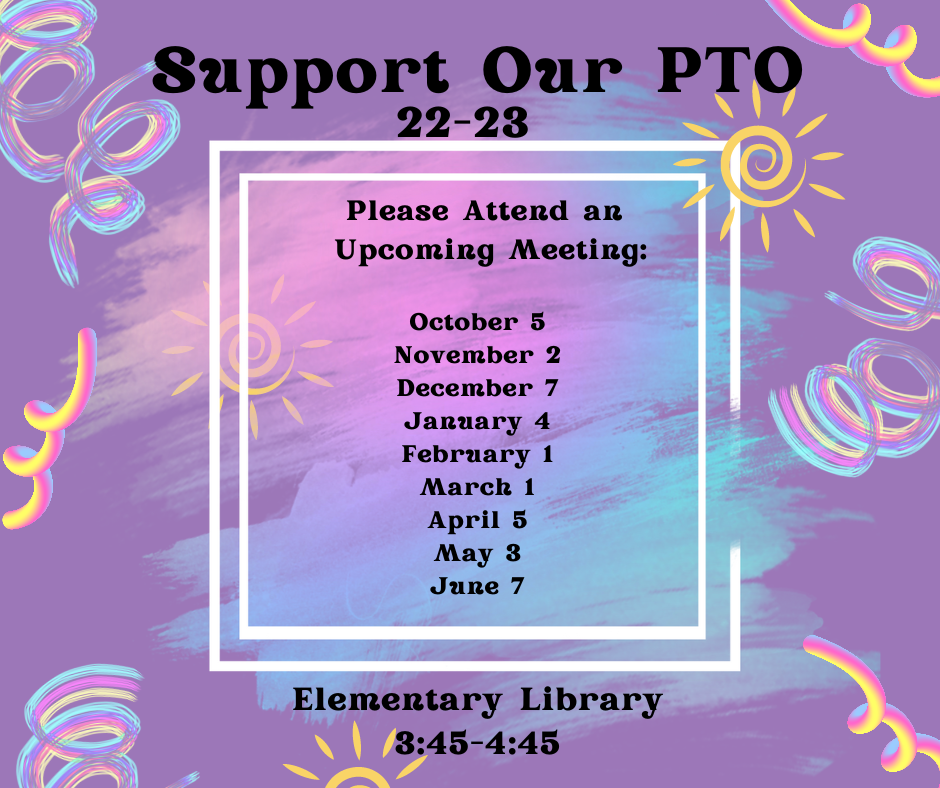 Support Our PTO
22-23

Please Attend an Upcoming Meeting:

October 5
November 2
December 7
January 4
February 1
March 1
April 5
May 3
June 7

Elementary Library
3:45-4:45